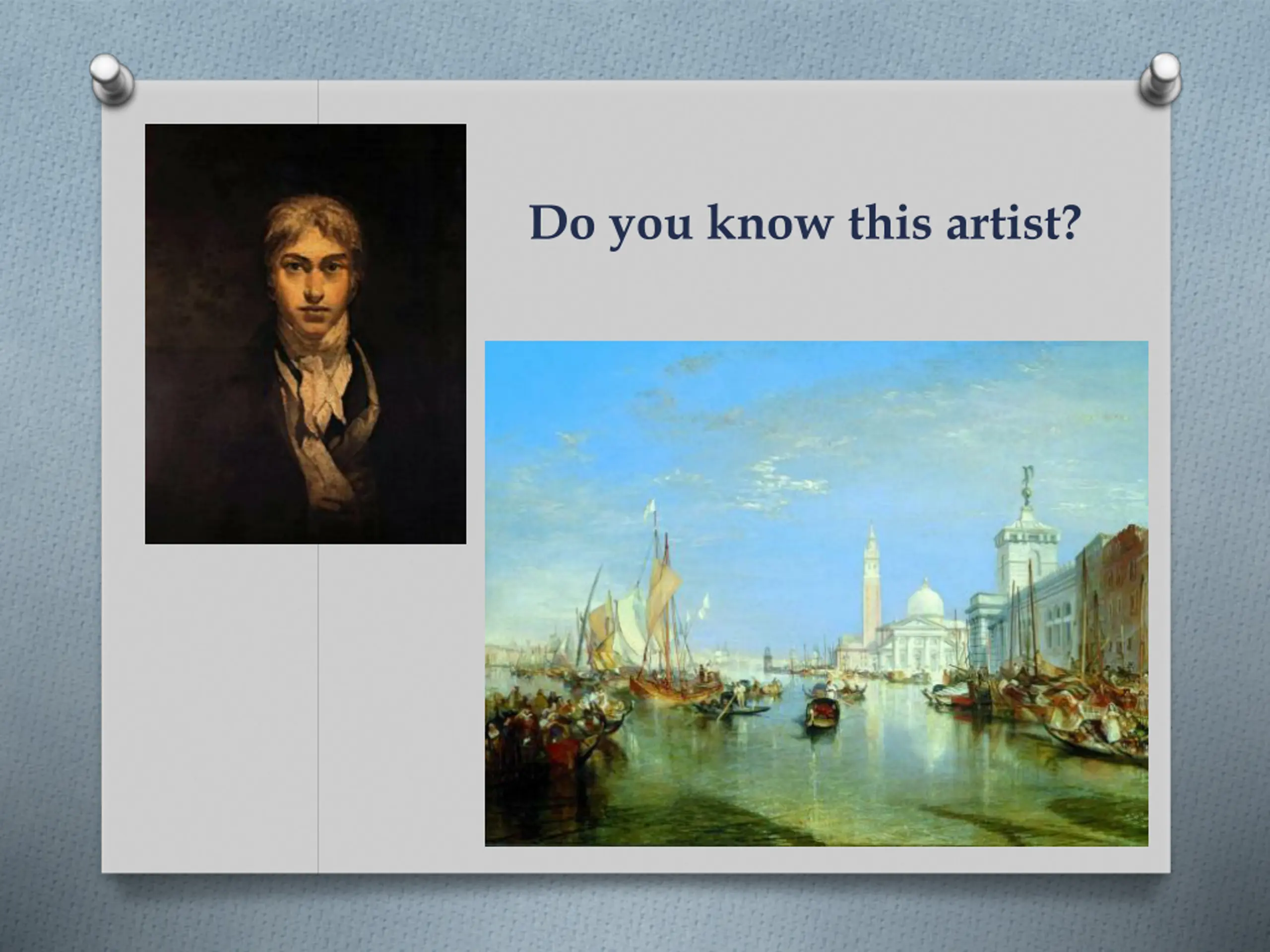 Do you know this artist?